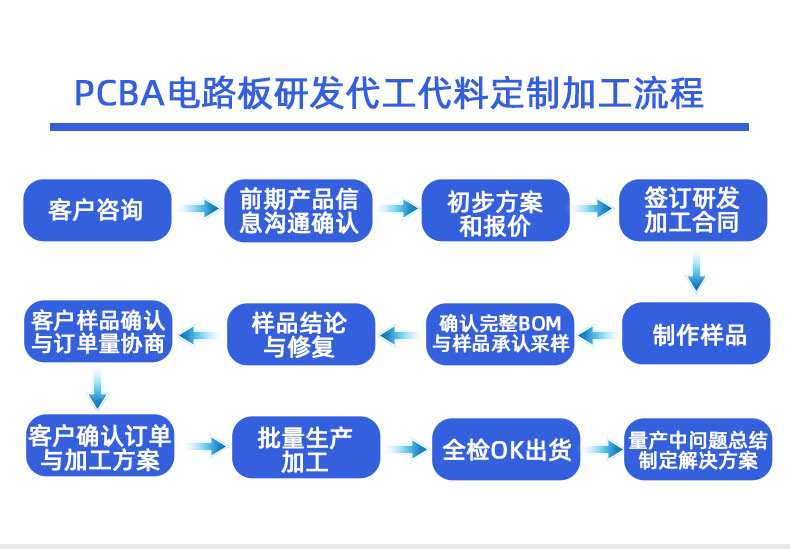 PCBA电路板研发代工代料定制加工流程

客户咨询

前期产品信息沟通确认

初步方案和报价

签订研发加工合同

制作样品

确认完整BOM与样品承认采样

样品结论与修复

客户样品确认与订单量协商

客户确认订单与加工方案

批量生产加工

全检OK出货

量产中问题总结制定解决方案